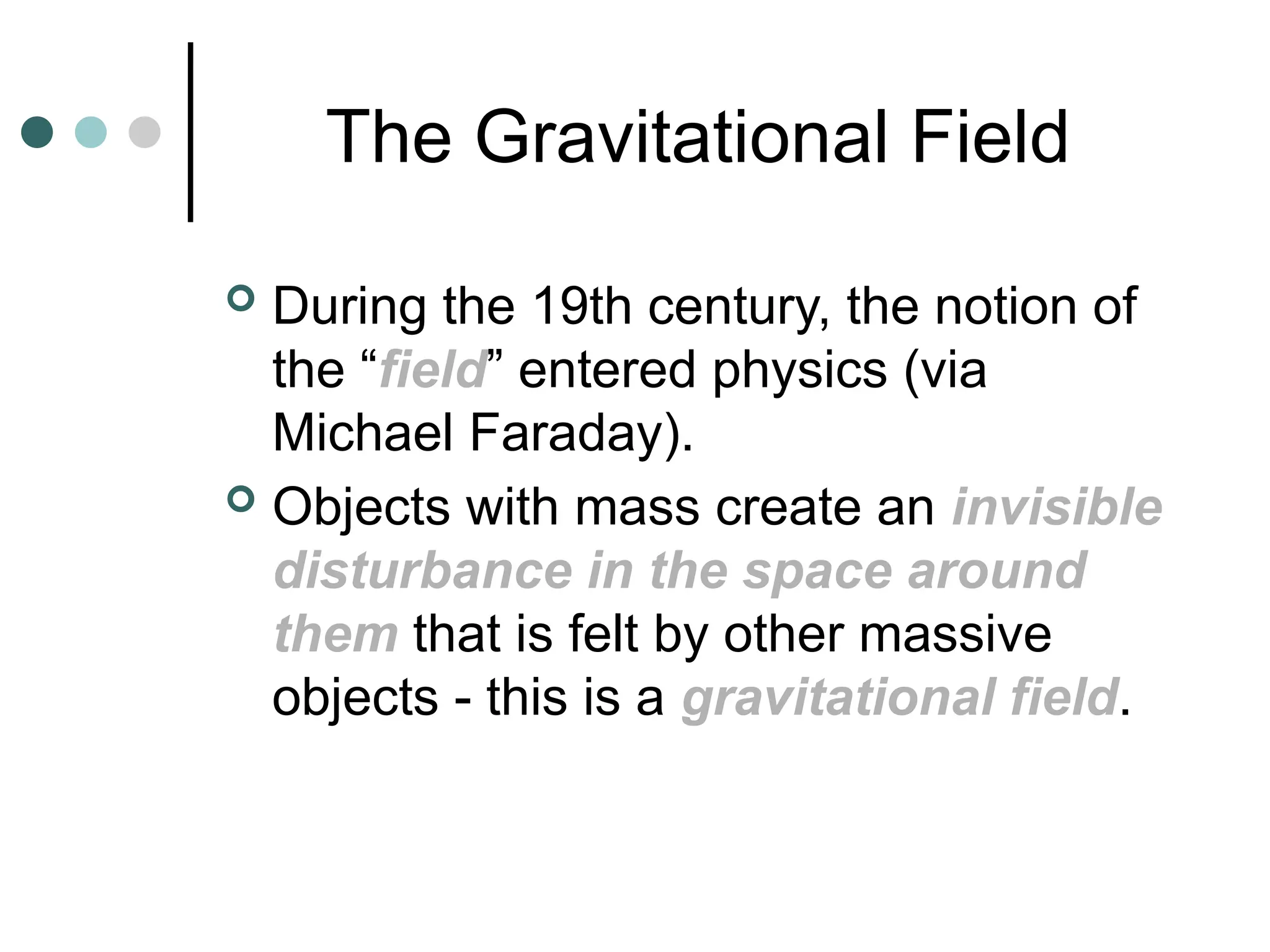 The Gravitational Field

During the 19th century, the notion of the “field” entered physics (via Michael Faraday).

Objects with mass create an invisible disturbance in the space around them that is felt by other massive objects - this is a gravitational field.